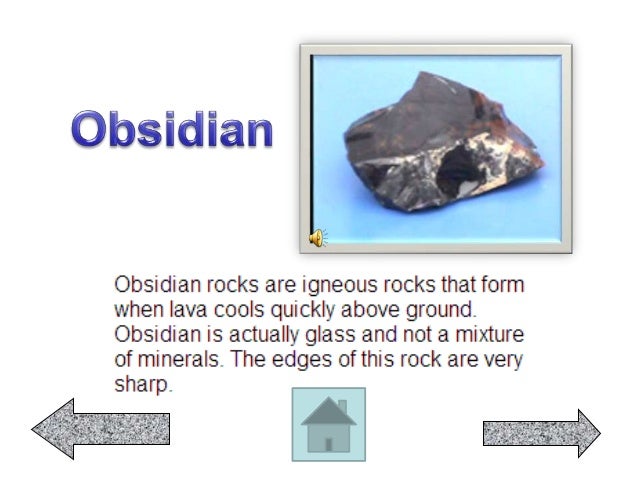 Obsidian

Obsidian rocks are igneous rocks that form when lava cools quickly above ground. Obsidian is actually glass and not a mixture of minerals. The edges of this rock are very sharp.